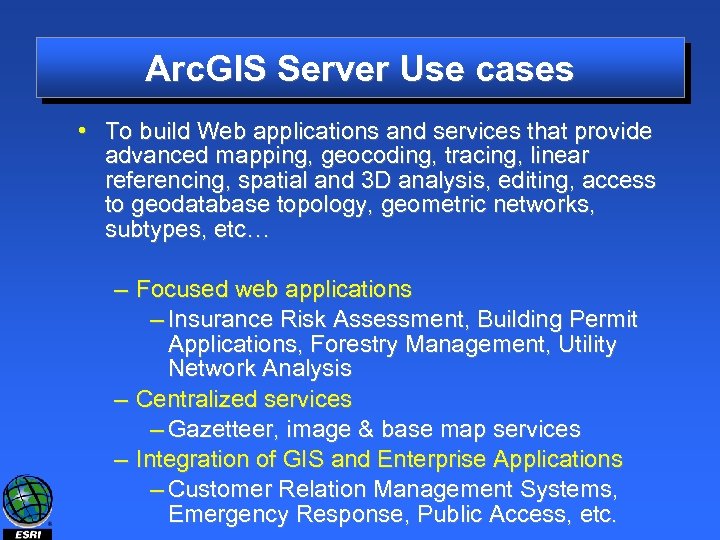 ArcGIS Server Use cases

• To build Web applications and services that provide advanced mapping, geocoding, tracing, linear referencing, spatial and 3D analysis, editing, access to geodatabase topology, geometric networks, subtypes, etc…

– Focused web applications
– Insurance Risk Assessment, Building Permit Applications, Forestry Management, Utility Network Analysis
– Centralized services
– Gazetteer, image & base map services
– Integration of GIS and Enterprise Applications
– Customer Relation Management Systems, Emergency Response, Public Access, etc.

ESRI